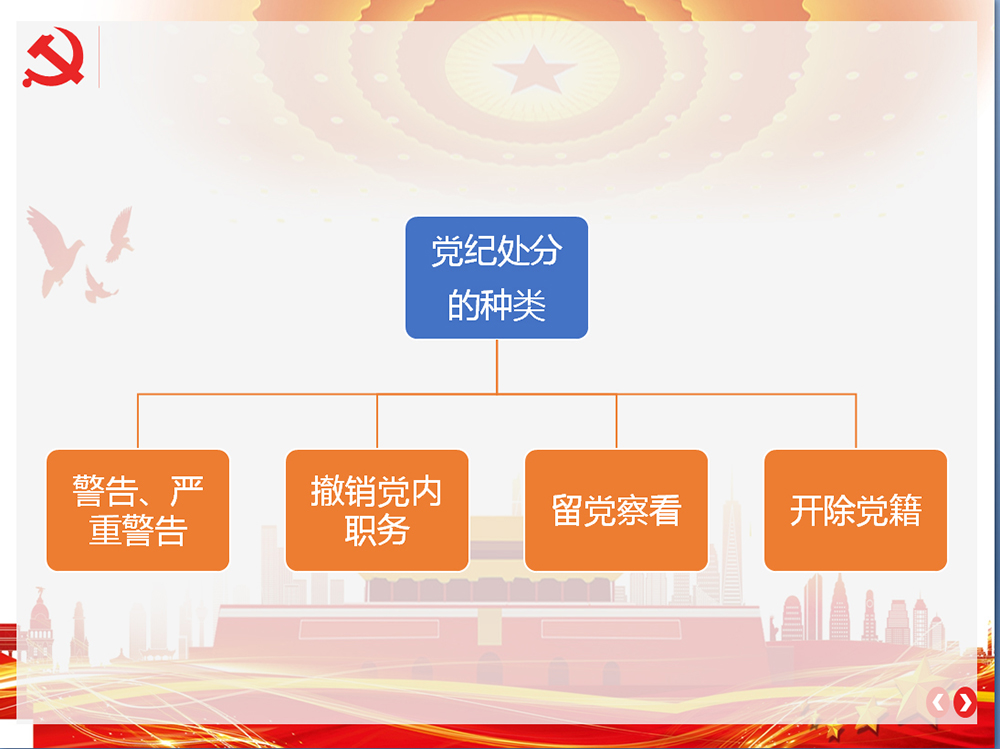 党纪处分的种类

警告、严重警告

撤销党内职务

留党察看

开除党籍